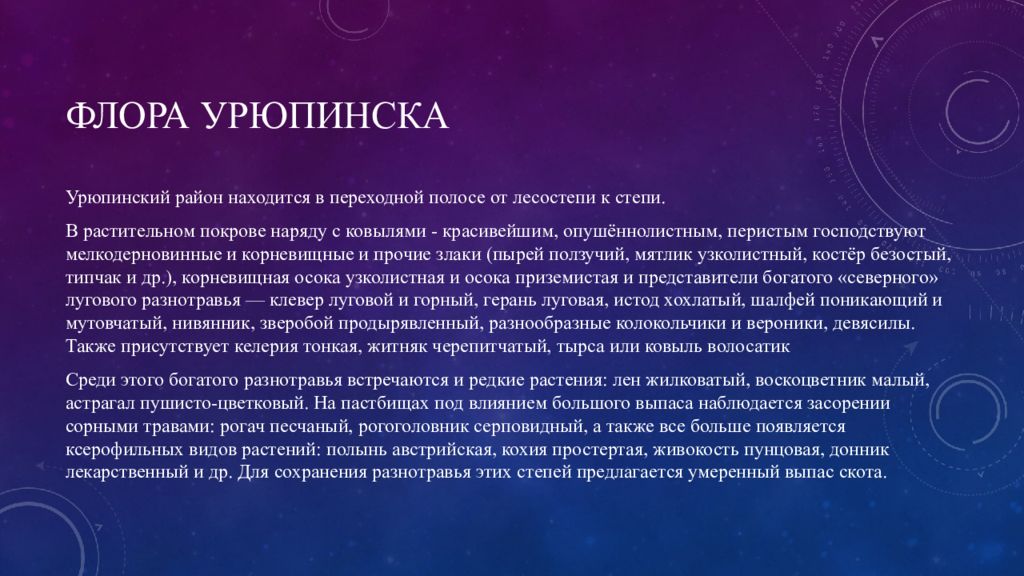 ФЛОРА УРЮПИНСКА

Урюпинский район находится в переходной полосе от лесостепи к степи.

В растительном покрове наряду с ковылями - красивейшим, опушённолистным, перистым господствуют мелкодерновинные и корневищные и прочие злаки (пырей ползучий, мятлик узколистный, костёр безостый, типчак и др.), корневищная осока узколистная и осока приземистая и представители богатого «северного» лугового разнотравья — клевер луговой и горный, герань луговая, истод хохлатый, шалфей поникающий и мутовчатый, нивянник, зверобой продырявленный, разнообразные колокольчики и вероники, девясилы. Также присутствует келерия тонкая, житняк черепитчатый, тырса или ковыль волосатик

Среди этого богатого разнотравья встречаются и редкие растения: лен жилковатый, воскоцветник малый, астрагал пушисто-цветковый. На пастбищах под влиянием большого выпаса наблюдается засорении сорными травами: рогач песчаный, рогоголовник серповидный, а также все больше появляется ксерофильных видов растений: полынь австрийская, кохия простертая, живокость пунцовая, донник лекарственный и др. Для сохранения разнотравья этих степей предлагается умеренный выпас скота.